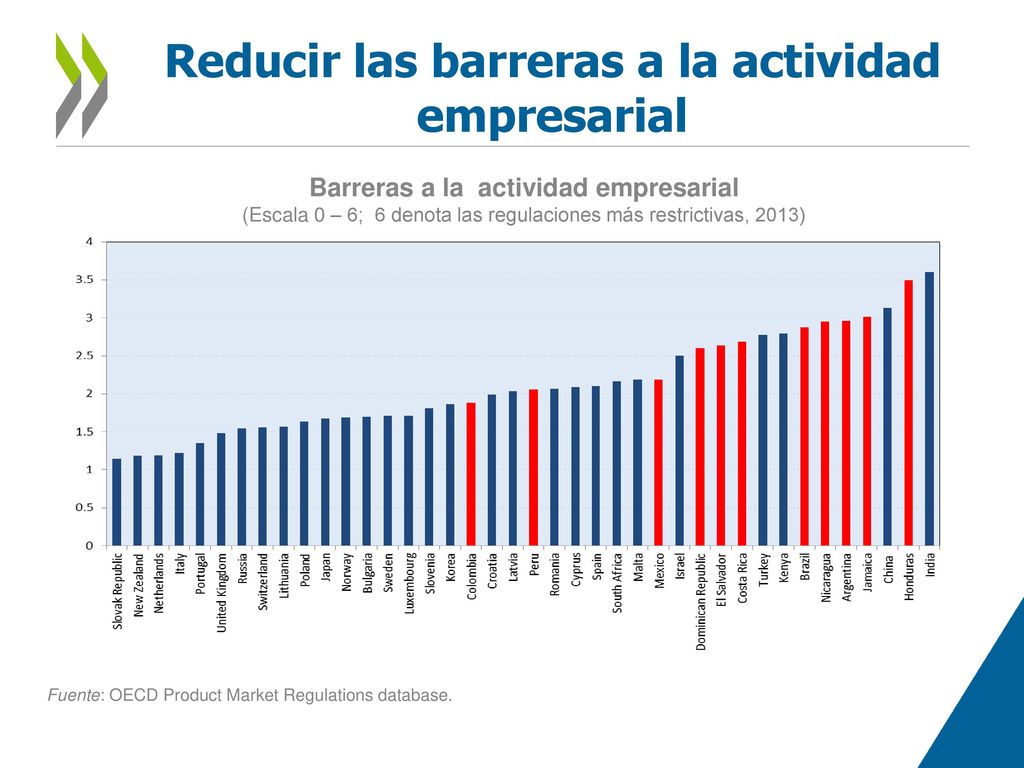 Reducir las barreras a la actividad empresarial

Barreras a la actividad empresarial
(Escala 0 – 6; 6 denota las regulaciones más restrictivas, 2013)

4
3.5
3
2.5
2
1.5
1
0.5
0

Slovak Republic
New Zealand
Netherlands
Italy
Portugal
United Kingdom
Russia
Switzerland
Lithuania
Poland
Japan
Norway
Bulgaria
Sweden
Luxembourg
Slovenia
Korea
Colombia
Croatia
Latvia
Peru
Romania
Cyprus
Spain
South Africa
Malta
Mexico
Israel
Dominican Republic
El Salvador
Costa Rica
Turkey
Kenya
Brazil
Nicaragua
Argentina
Jamaica
China
Honduras
India

Fuente: OECD Product Market Regulations database.